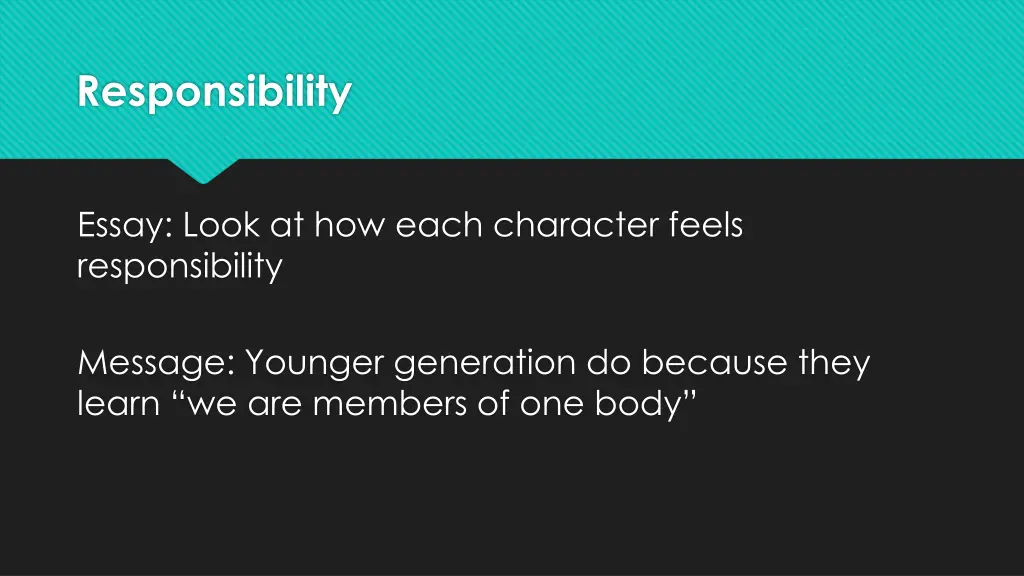 Responsibility

Essay: Look at how each character feels responsibility

Message: Younger generation do because they learn “we are members of one body”